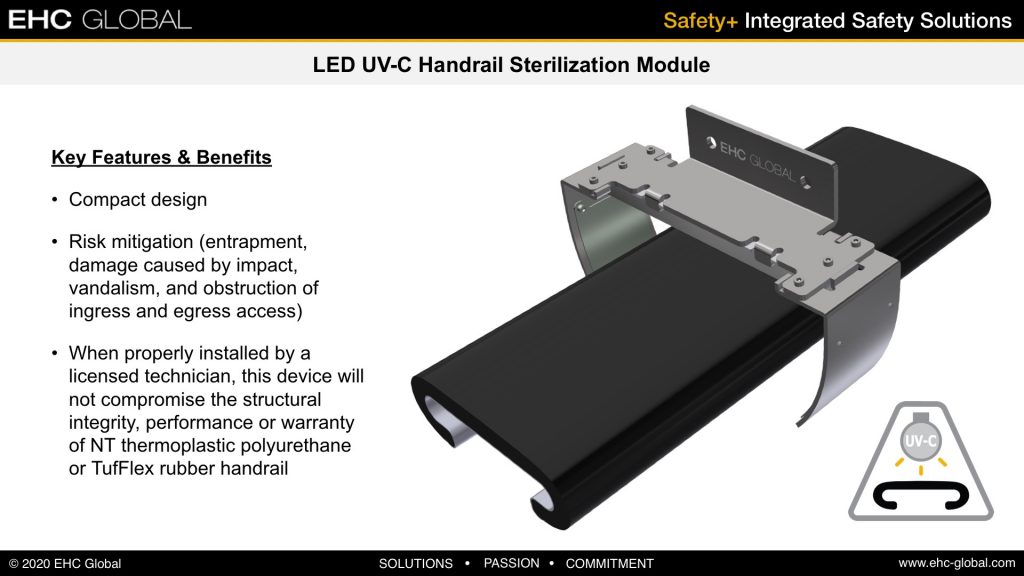 EHC GLOBAL

Safety+ Integrated Safety Solutions

LED UV-C Handrail Sterilization Module

Key Features & Benefits

• Compact design

• Risk mitigation (entrapment, damage caused by impact, vandalism, and obstruction of ingress and egress access)

• When properly installed by a licensed technician, this device will not compromise the structural integrity, performance or warranty of NT thermoplastic polyurethane or TufFlex rubber handrail

EHC GLOBAL

UV-C

© 2020 EHC Global

SOLUTIONS • PASSION • COMMITMENT

www.ehc-global.com